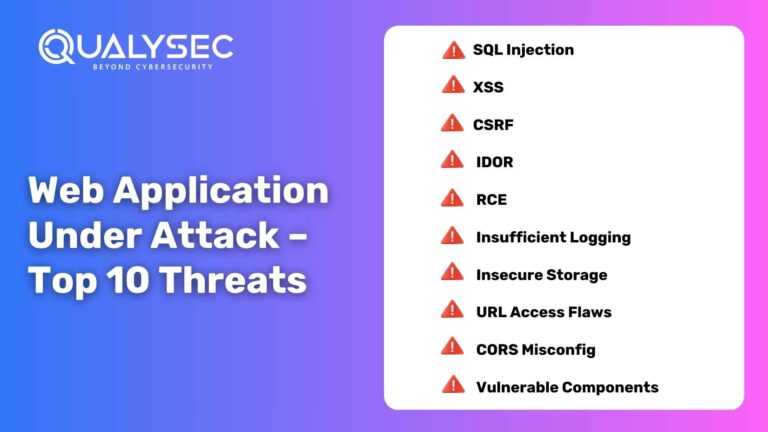 QUALYSEC
BEYOND CYBERSECURITY

Web Application Under Attack – Top 10 Threats

SQL Injection
XSS
CSRF
IDOR
RCE
Insufficient Logging
Insecure Storage
URL Access Flaws
CORS Misconfig
Vulnerable Components